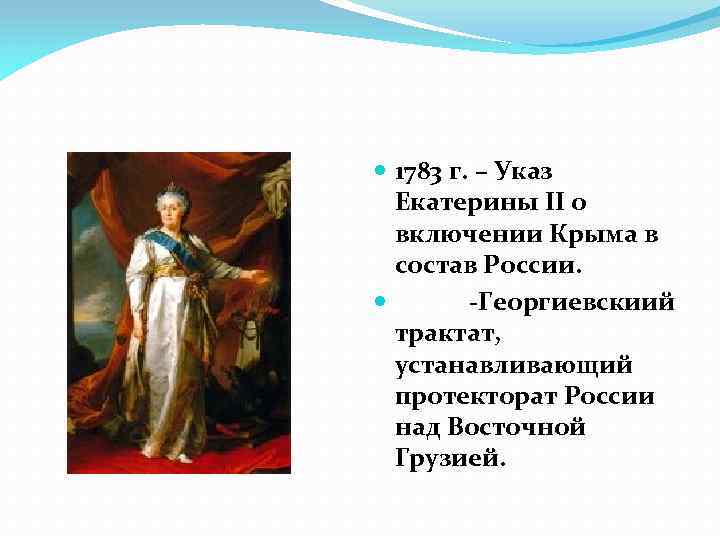 1783 г. – Указ Екатерины II о включении Крыма в состав России.

-Георгиевскиий трактат, устанавливающий протекторат России над Восточной Грузией.